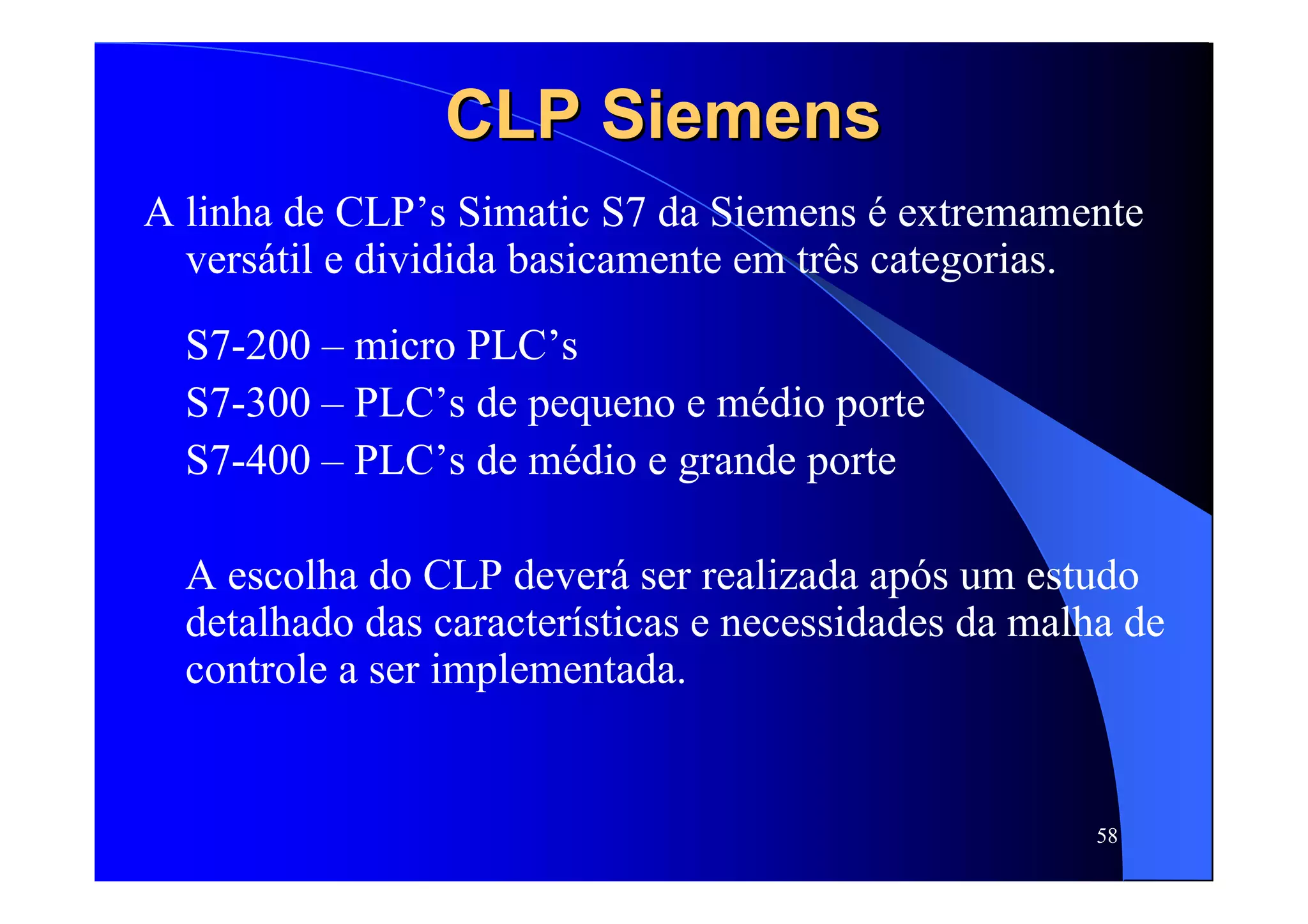 CLP Siemens

A linha de CLP’s Simatic S7 da Siemens é extremamente versátil e dividida basicamente em três categorias.

S7-200 – micro PLC’s

S7-300 – PLC’s de pequeno e médio porte

S7-400 – PLC’s de médio e grande porte

A escolha do CLP deverá ser realizada após um estudo detalhado das características e necessidades da malha de controle a ser implementada.

58